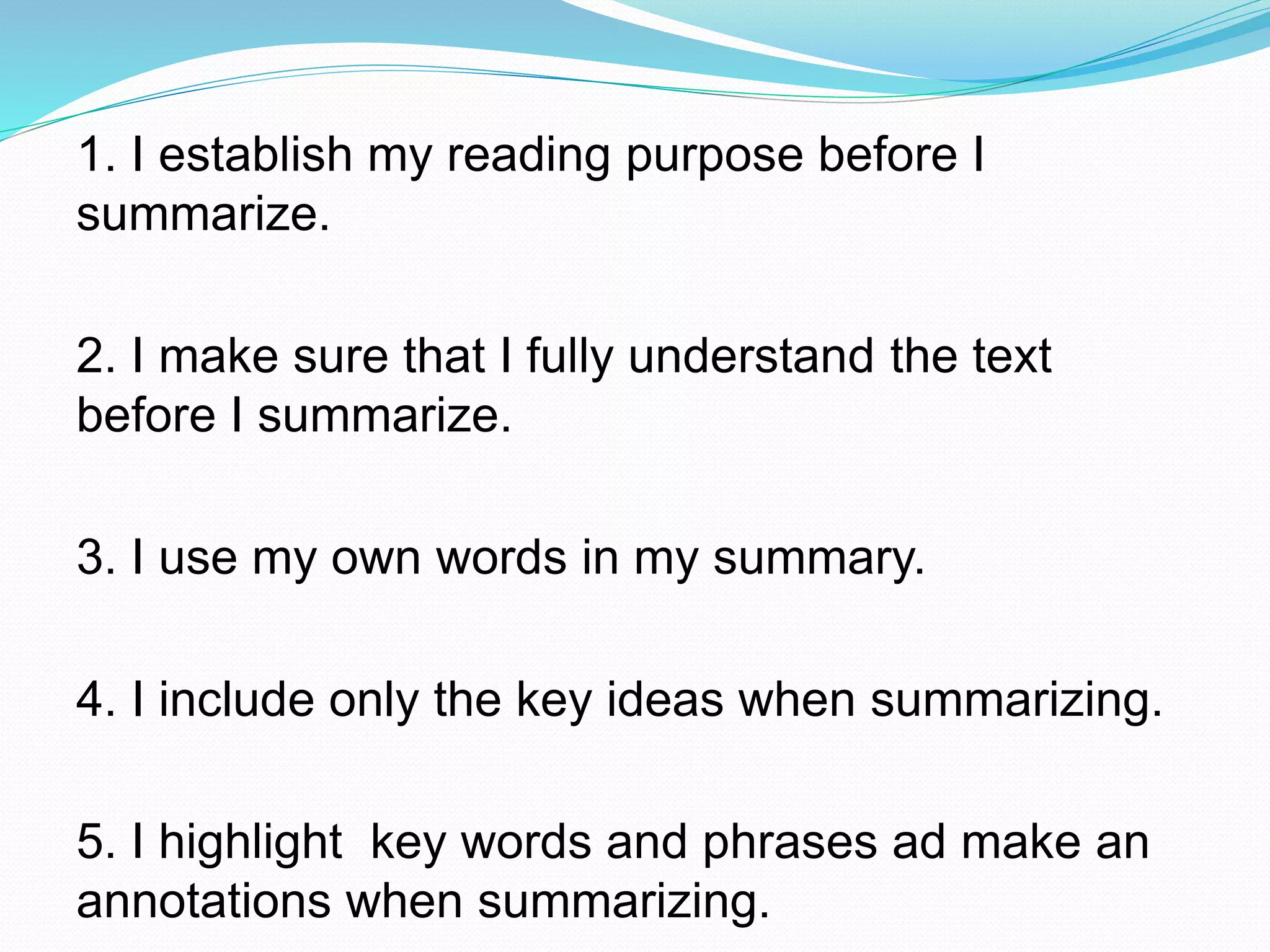 1. I establish my reading purpose before I summarize.

2. I make sure that I fully understand the text before I summarize.

3. I use my own words in my summary.

4. I include only the key ideas when summarizing.

5. I highlight  key words and phrases ad make an annotations when summarizing.